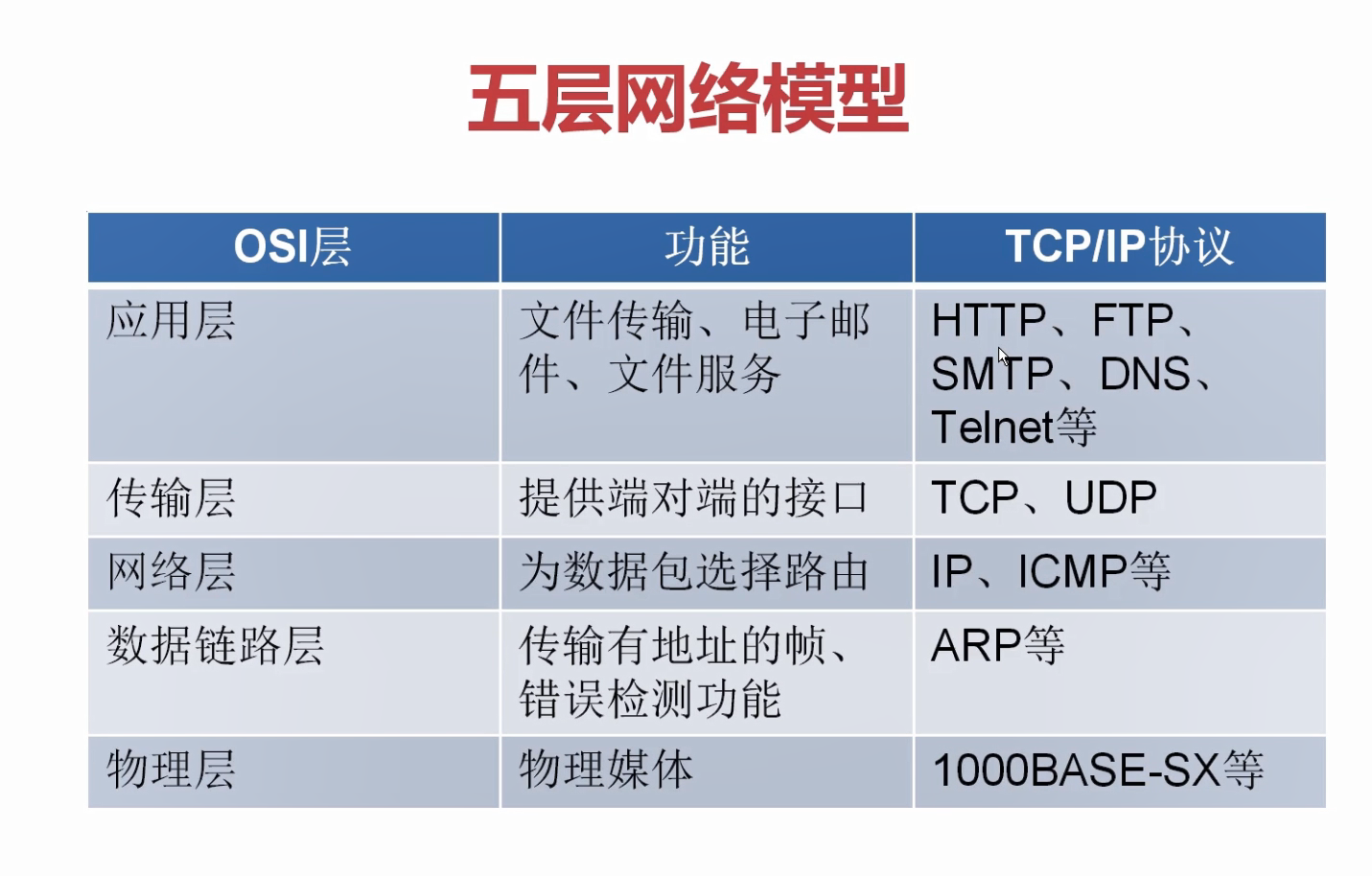 五层网络模型

| OSI层 | 功能 | TCP/IP协议 |
|---|---|---|
| 应用层 | 文件传输、电子邮件、文件服务 | HTTP、FTP、SMTP、DNS、Telnet等 |
| 传输层 | 提供端对端的接口 | TCP、UDP |
| 网络层 | 为数据包选择路由 | IP、ICMP等 |
| 数据链路层 | 传输有地址的帧、错误检测功能 | ARP等 |
| 物理层 | 物理媒体 | 1000BASE-SX等 |